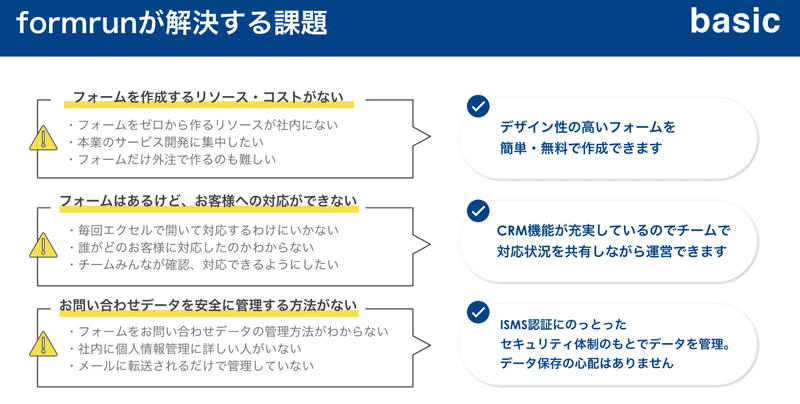 formrunが解決する課題

basic

フォームを作成するリソース・コストがない

・フォームをゼロから作るリソースが社内にない
・本業のサービス開発に集中したい
・フォームだけ外注で作るのも難しい

デザイン性の高いフォームを
簡単・無料で作成できます

フォームはあるけど、お客様への対応ができない

・毎回エクセルで開いて対応するわけにいかない
・誰がどのお客様に対応したのかわからない
・チームみんなが確認、対応できるようにしたい

CRM機能が充実しているのでチームで
対応状況を共有しながら運営できます

お問い合わせデータを安全に管理する方法がない

・フォームをお問い合わせデータの管理方法がわからない
・社内に個人情報管理に詳しい人がいない
・メールに転送されるだけで管理していない

ISMS認証にのっとった
セキュリティ体制のもとでデータを管理。
データ保存の心配はありません